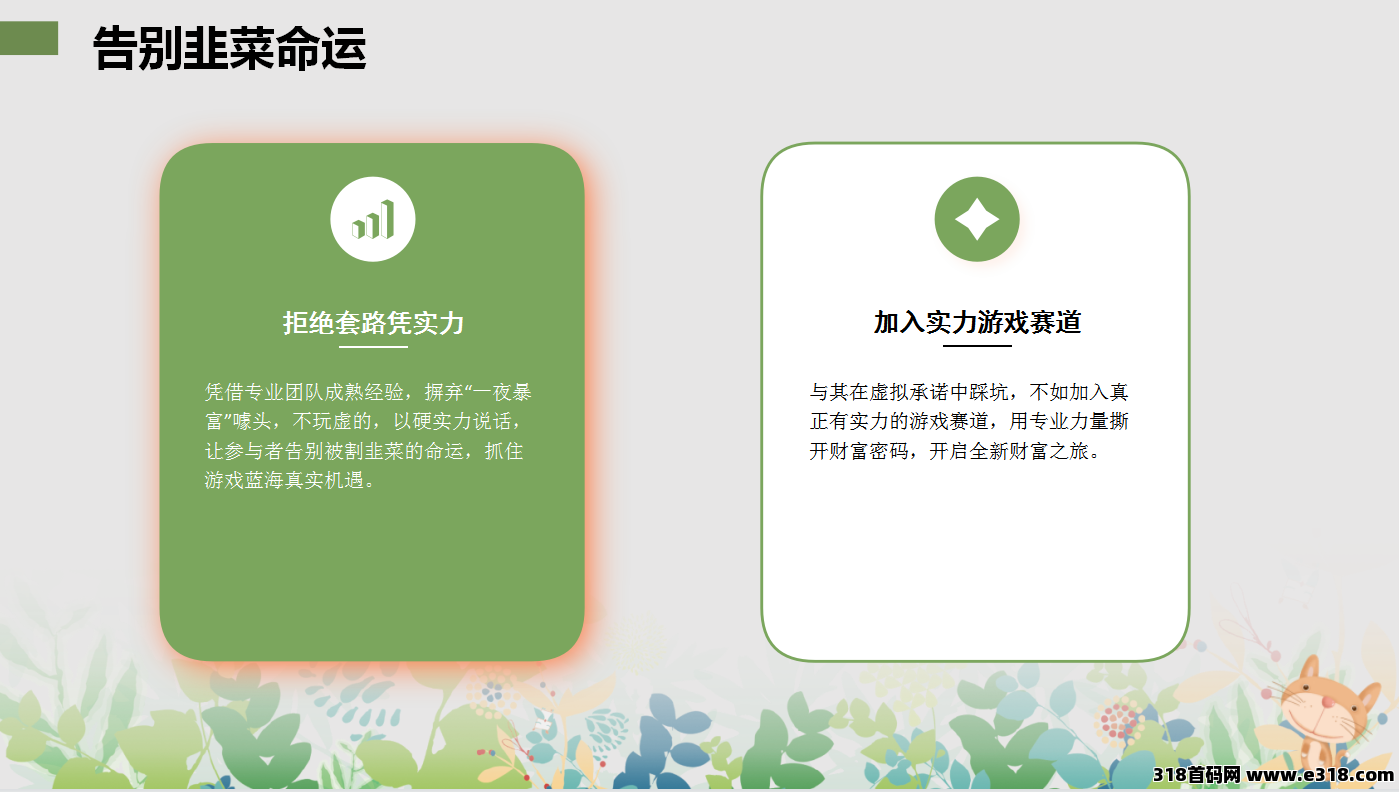 告别韭菜命运

拒绝套路凭实力

凭借专业团队成熟经验，摒弃“一夜暴富”噱头，不玩虚的，以硬实力说话，让参与者告别被割韭菜的命运，抓住游戏蓝海真实机遇。

加入实力游戏赛道

与其在虚拟承诺中踩坑，不如加入真正有实力的游戏赛道，用专业力量撕开财富密码，开启全新财富之旅。

318首码网 www.e318.com